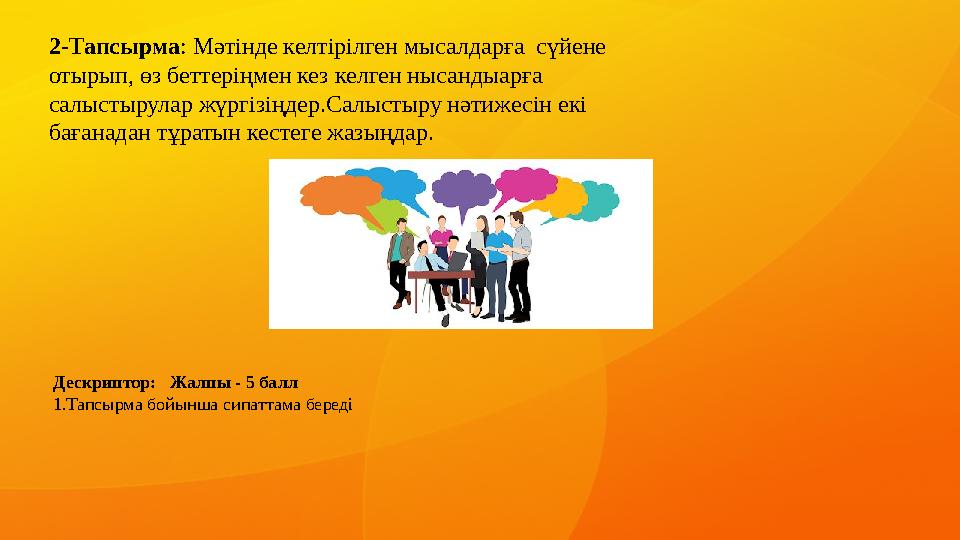 **2-Тапсырма**: Мәтінде келтірілген мысалдарға сүйене отырып, өз беттеріңмен кез келген нысандыарға салыстырулар жүргізіңдер.Салыстыру нәтижесін екі бағанадан тұратын кестеге жазыңдар.

**Дескриптор: Жалпы - 5 балл**
1.Тапсырма бойынша сипаттама береді